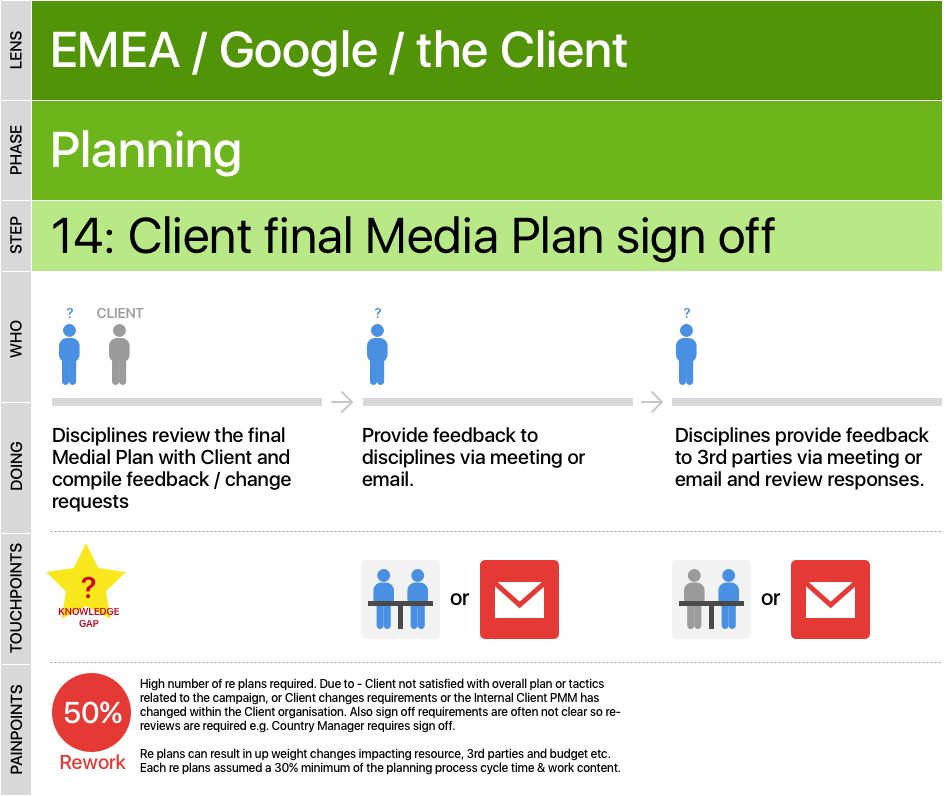 LENS
EMEA / Google / the Client

PHASE
Planning

STEP
14: Client final Media Plan sign off

WHO
?
CLIENT
?
?

DOING
Disciplines review the final Medial Plan with Client and compile feedback / change requests

Provide feedback to disciplines via meeting or email.

Disciplines provide feedback to 3rd parties via meeting or email and review responses.

TOUCHPOINTS
?
KNOWLEDGE GAP
or
or

PAINPOINTS
50%
Rework

High number of re plans required. Due to - Client not satisfied with overall plan or tactics related to the campaign, or Client changes requirements or the Internal Client PMM has changed within the Client organisation. Also sign off requirements are often not clear so re-reviews are required e.g. Country Manager requires sign off.

Re plans can result in up weight changes impacting resource, 3rd parties and budget etc. Each re plans assumed a 30% minimum of the planning process cycle time & work content.